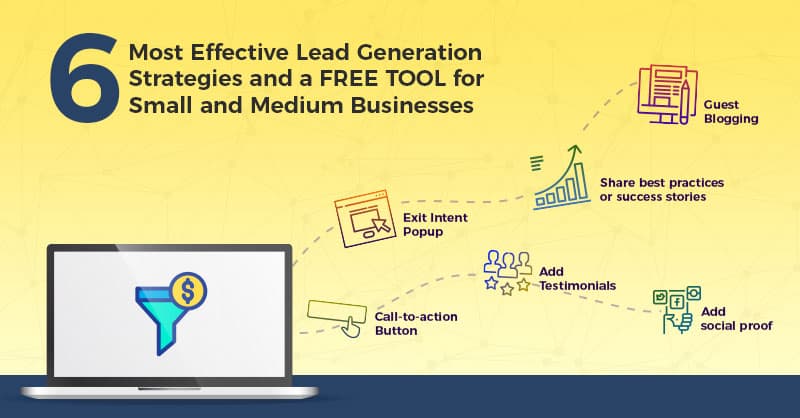 6 Most Effective Lead Generation Strategies and a FREE TOOL for Small and Medium Businesses

Guest Blogging

Share best practices or success stories

Exit Intent Popup

Add Testimonials

Add social proof

Call-to-action Button

$